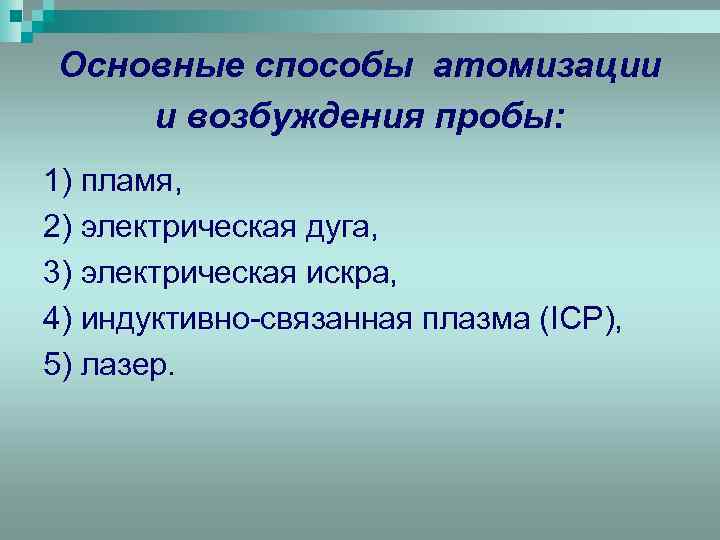 Основные способы атомизации и возбуждения пробы:

1) пламя,
2) электрическая дуга,
3) электрическая искра,
4) индуктивно-связанная плазма (ICP),
5) лазер.